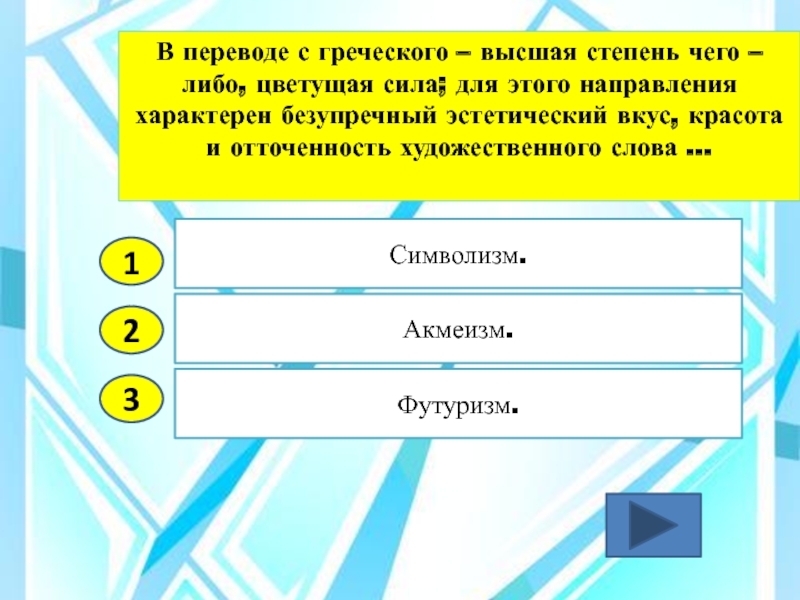 В переводе с греческого – высшая степень чего – либо, цветущая сила; для этого направления характерен безупречный эстетический вкус, красота и отточенность художественного слова …

1

Символизм.

2

Акмеизм.

3

Футуризм.